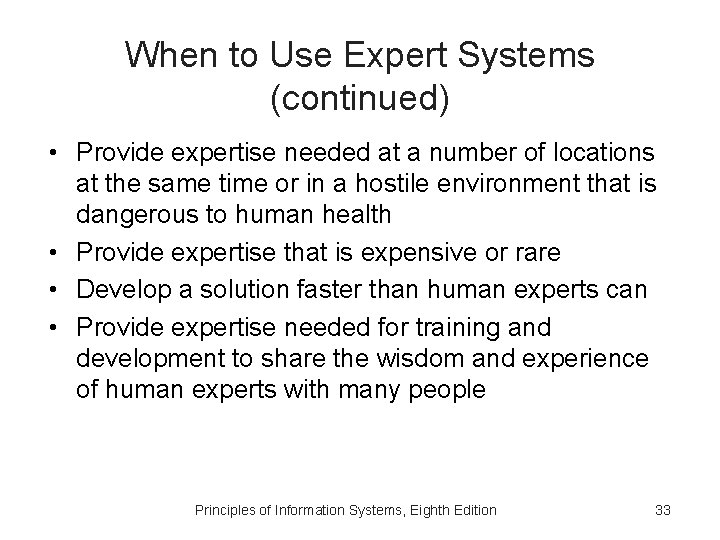 When to Use Expert Systems (continued)

• Provide expertise needed at a number of locations at the same time or in a hostile environment that is dangerous to human health
• Provide expertise that is expensive or rare
• Develop a solution faster than human experts can
• Provide expertise needed for training and development to share the wisdom and experience of human experts with many people

Principles of Information Systems, Eighth Edition

33